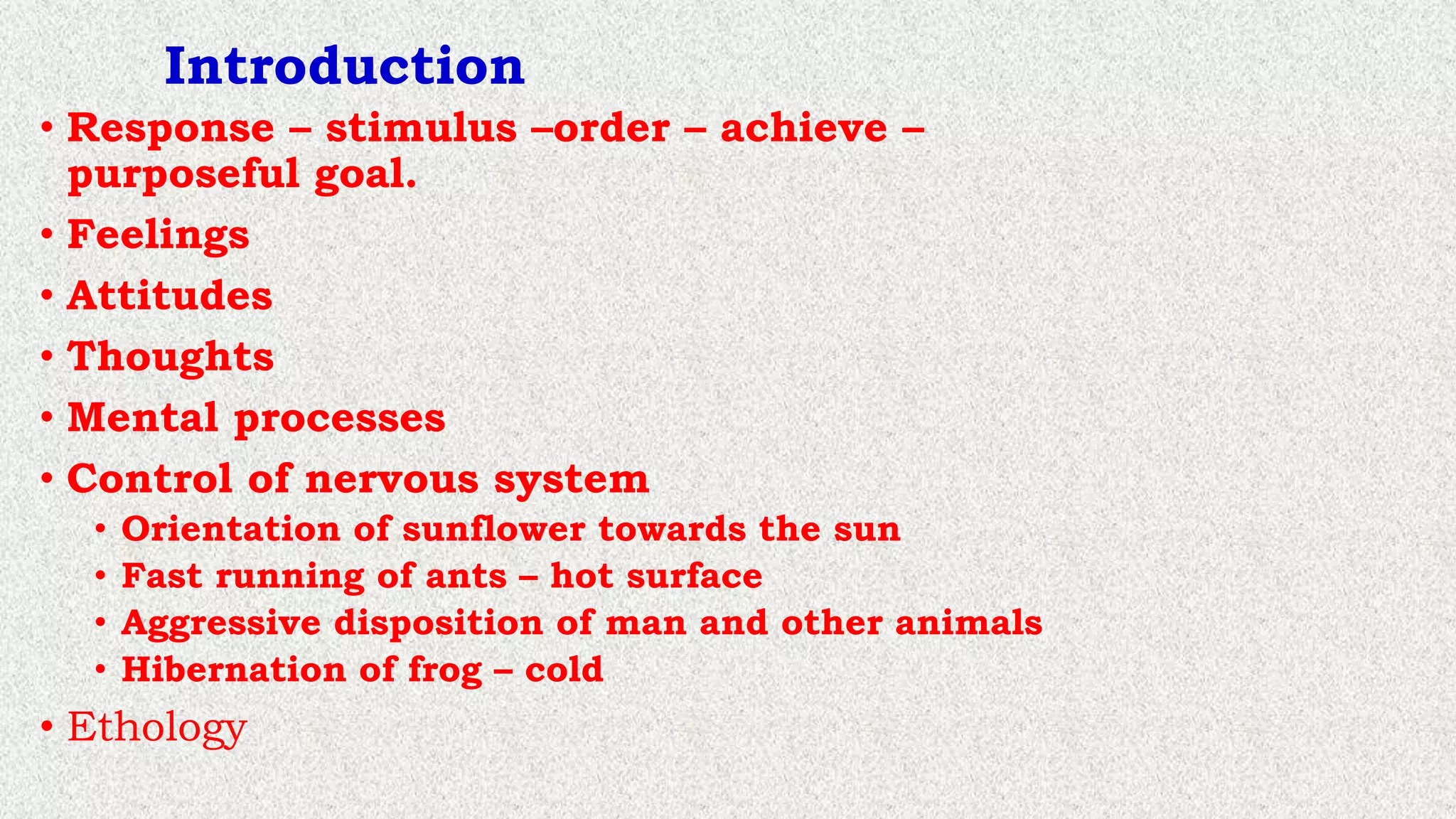 Introduction

• Response – stimulus –order – achieve – purposeful goal.
• Feelings
• Attitudes
• Thoughts
• Mental processes
• Control of nervous system
  • Orientation of sunflower towards the sun
  • Fast running of ants – hot surface
  • Aggressive disposition of man and other animals
  • Hibernation of frog – cold
• Ethology